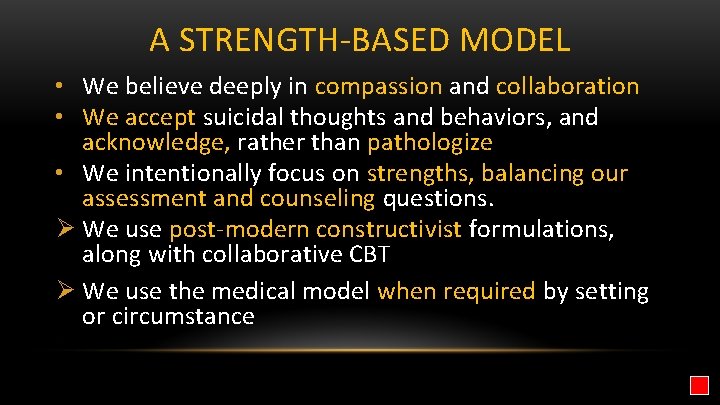 A STRENGTH-BASED MODEL

• We believe deeply in compassion and collaboration
• We accept suicidal thoughts and behaviors, and acknowledge, rather than pathologize
• We intentionally focus on strengths, balancing our assessment and counseling questions.
➢ We use post-modern constructivist formulations, along with collaborative CBT
➢ We use the medical model when required by setting or circumstance